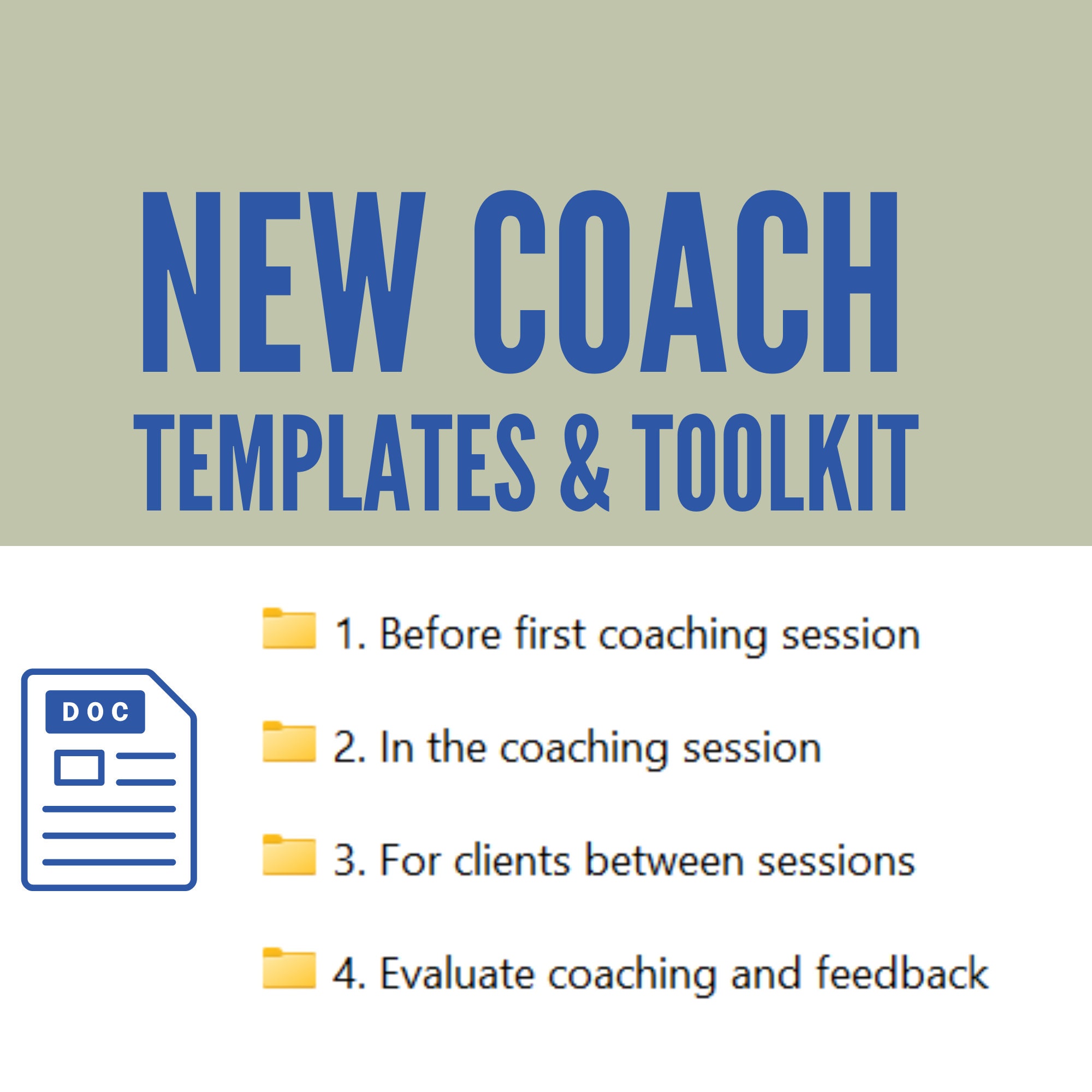 NEW COACH
TEMPLATES & TOOLKIT

DOC

1. Before first coaching session

2. In the coaching session

3. For clients between sessions

4. Evaluate coaching and feedback